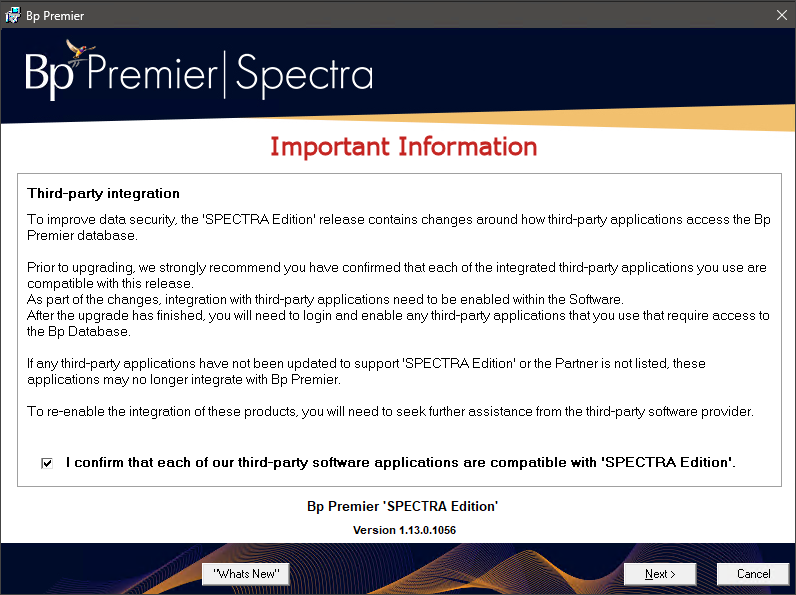 Bp Premier

Bp Premier | Spectra

Important Information

Third-party integration

To improve data security, the 'SPECTRA Edition' release contains changes around how third-party applications access the Bp Premier database.

Prior to upgrading, we strongly recommend you have confirmed that each of the integrated third-party applications you use are compatible with this release.
As part of the changes, integration with third-party applications need to be enabled within the Software.
After the upgrade has finished, you will need to login and enable any third-party applications that you use that require access to the Bp Database.

If any third-party applications have not been updated to support 'SPECTRA Edition' or the Partner is not listed, these applications may no longer integrate with Bp Premier.

To re-enable the integration of these products, you will need to seek further assistance from the third-party software provider.

I confirm that each of our third-party software applications are compatible with 'SPECTRA Edition'.

Bp Premier 'SPECTRA Edition'

Version 1.13.0.1056

"Whats New"

Next >

Cancel